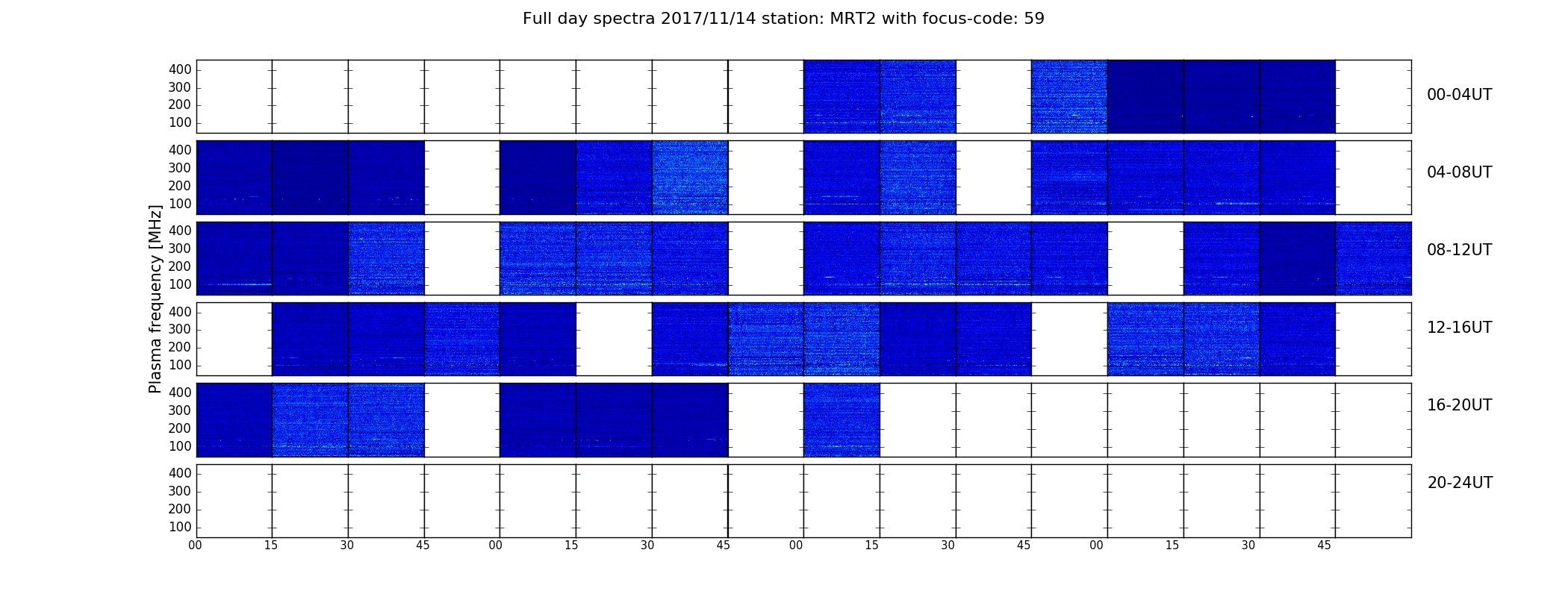 Full day spectra 2017/11/14 station: MRT2 with focus-code: 59

Plasma frequency [MHz]

400
300
200
100

00-04UT

400
300
200
100

04-08UT

400
300
200
100

08-12UT

400
300
200
100

12-16UT

400
300
200
100

16-20UT

400
300
200
100

20-24UT

00 15 30 45 00 15 30 45 00 15 30 45 00 15 30 45